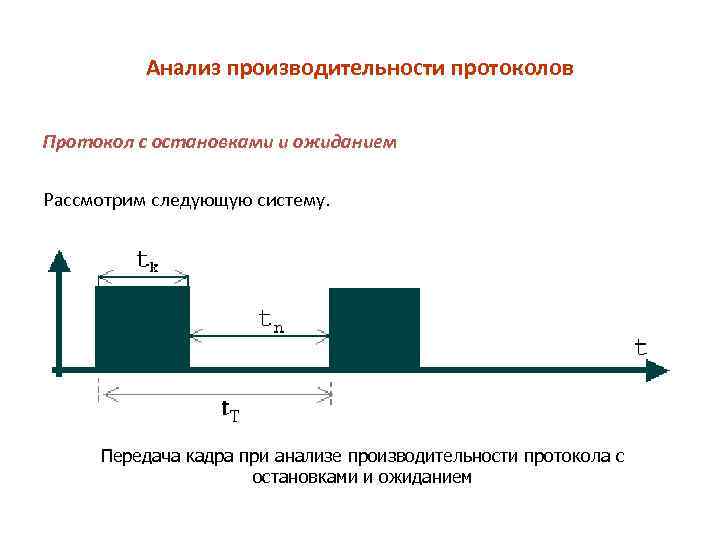 Анализ производительности протоколов

Протокол с остановками и ожиданием

Рассмотрим следующую систему.

$t_k$

$t_n$

$t$

$t_T$

Передача кадра при анализе производительности протокола с остановками и ожиданием